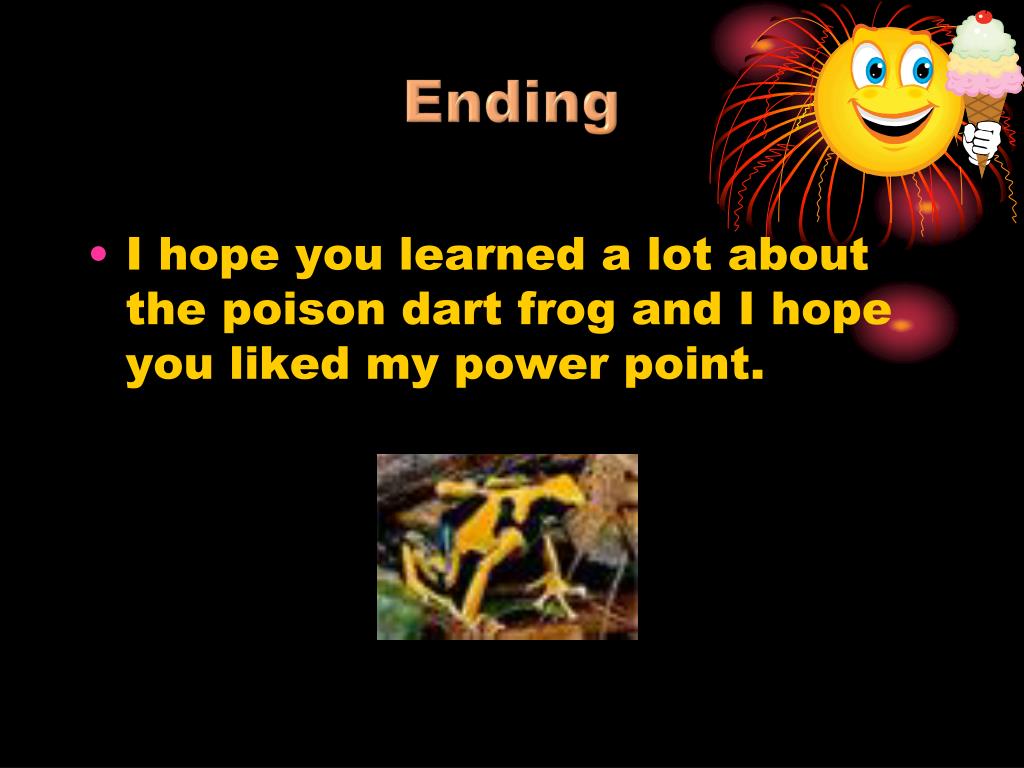 Ending

• I hope you learned a lot about the poison dart frog and I hope you liked my power point.